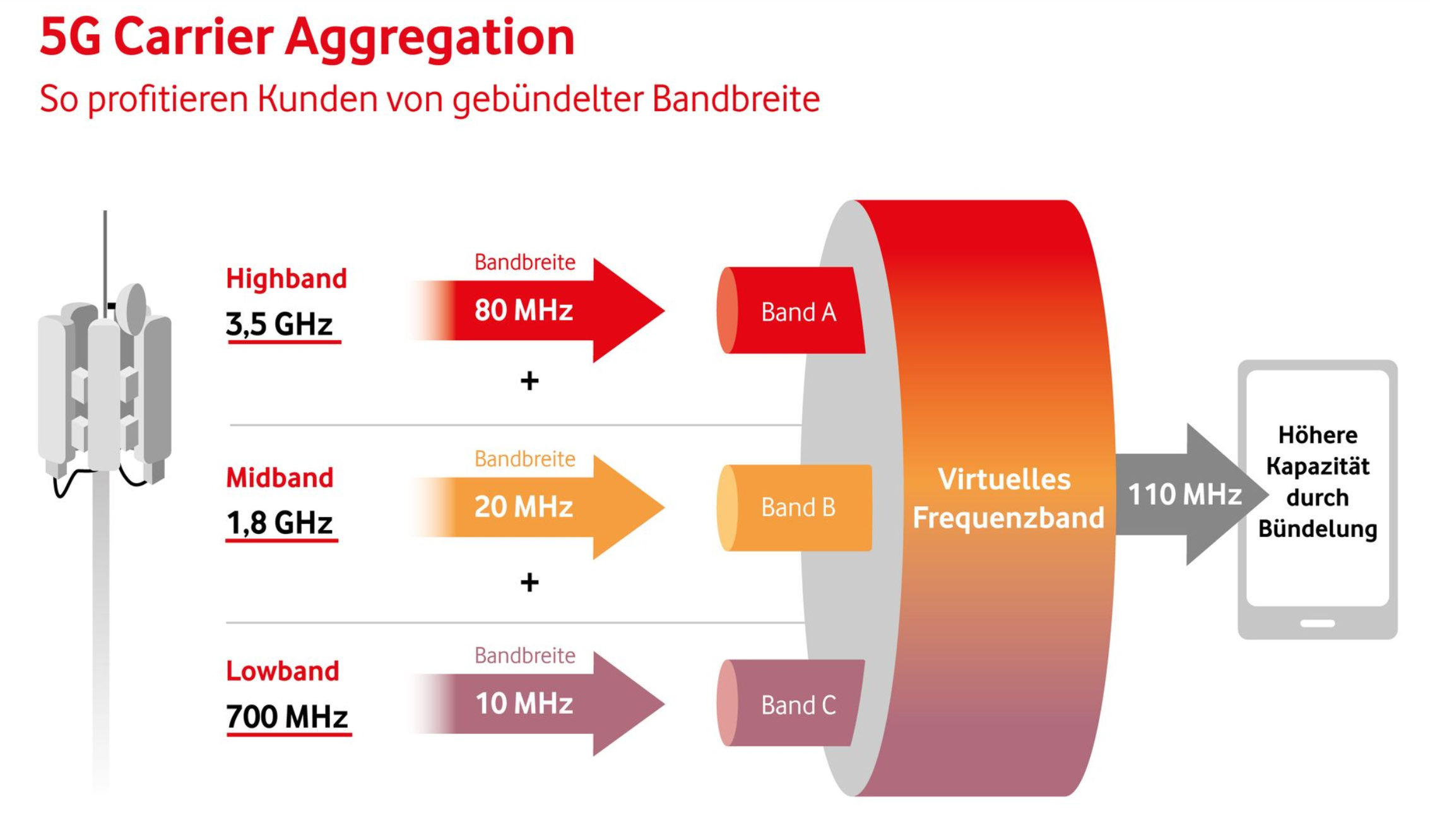 5G Carrier Aggregation

So profitieren Kunden von gebündelter Bandbreite

Highband
3,5 GHz

Bandbreite
80 MHz

Band A

+

Midband
1,8 GHz

Bandbreite
20 MHz

Band B

+

Lowband
700 MHz

Bandbreite
10 MHz

Band C

Virtuelles Frequenzband

110 MHz

Höhere Kapazität durch Bündelung